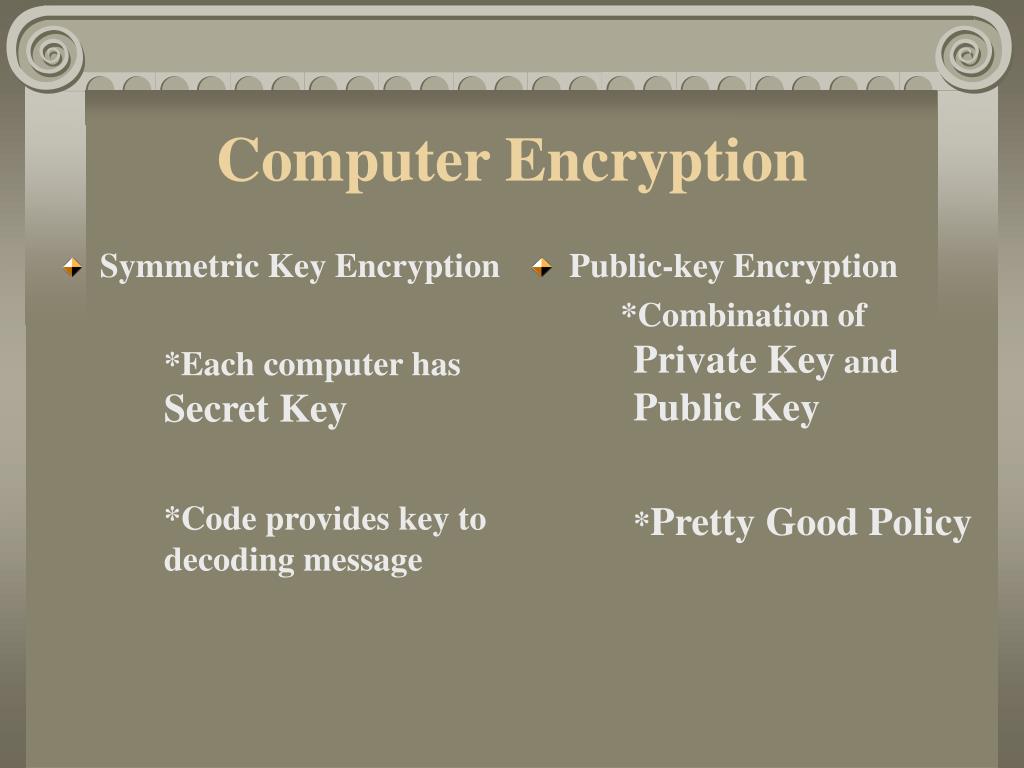 Computer Encryption

Symmetric Key Encryption

*Each computer has Secret Key

*Code provides key to decoding message

Public-key Encryption

*Combination of Private Key and Public Key

*Pretty Good Policy